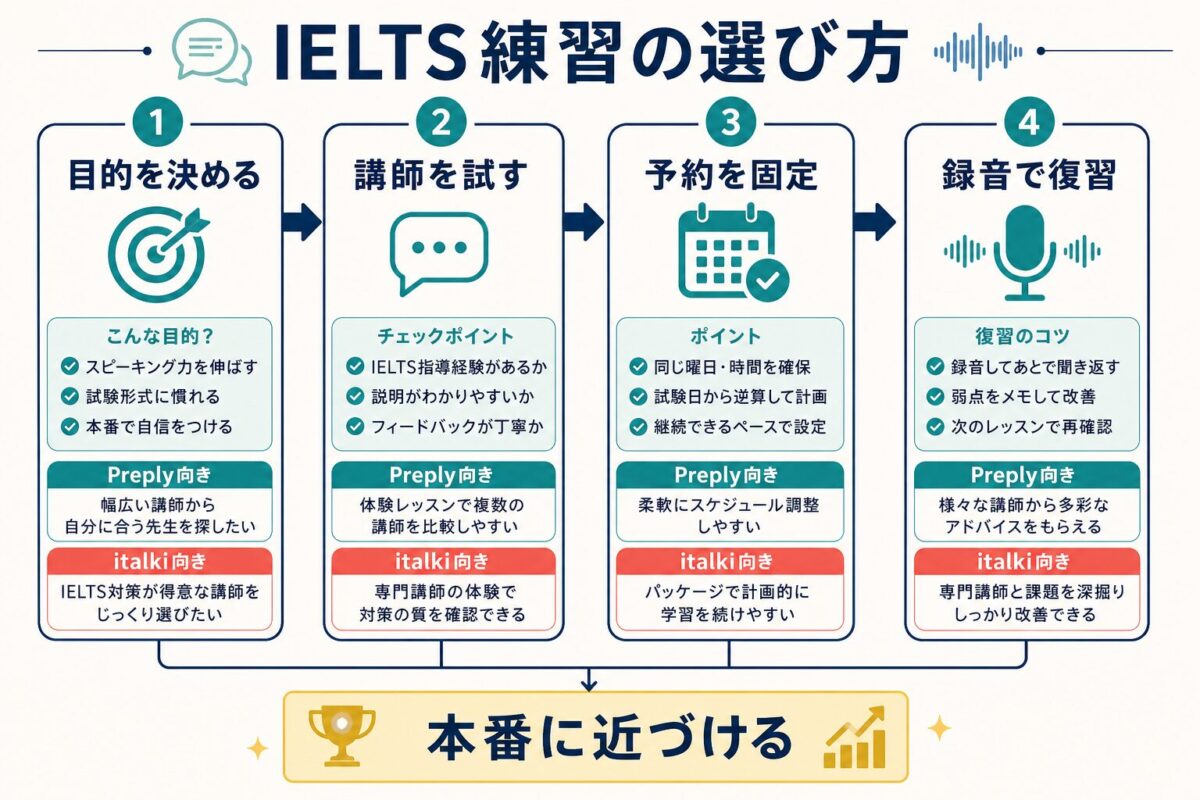 IELTS練習の選び方

1
目的を決める
こんな目的?
スピーキング力を伸ばす
試験形式に慣れる
本番で自信をつける
Preply向き
幅広い講師から自分に合う先生を探したい
italki向き
IELTS対策が得意な講師をじっくり選びたい

2
講師を試す
チェックポイント
IELTS指導経験があるか
説明がわかりやすいか
フィードバックが丁寧か
Preply向き
体験レッスンで複数の講師を比較しやすい
italki向き
専門講師の体験で対策の質を確認できる

3
予約を固定
ポイント
同じ曜日・時間を確保
試験日から逆算して計画
継続できるペースで設定
Preply向き
柔軟にスケジュール調整しやすい
italki向き
パッケージで計画的に学習を続けやすい

4
録音で復習
復習のコツ
録音してあとで聞き返す
弱点をメモして改善
次のレッスンで再確認
Preply向き
様々な講師から多彩なアドバイスをもらえる
italki向き
専門講師と課題を深掘りしっかり改善できる

本番に近づける